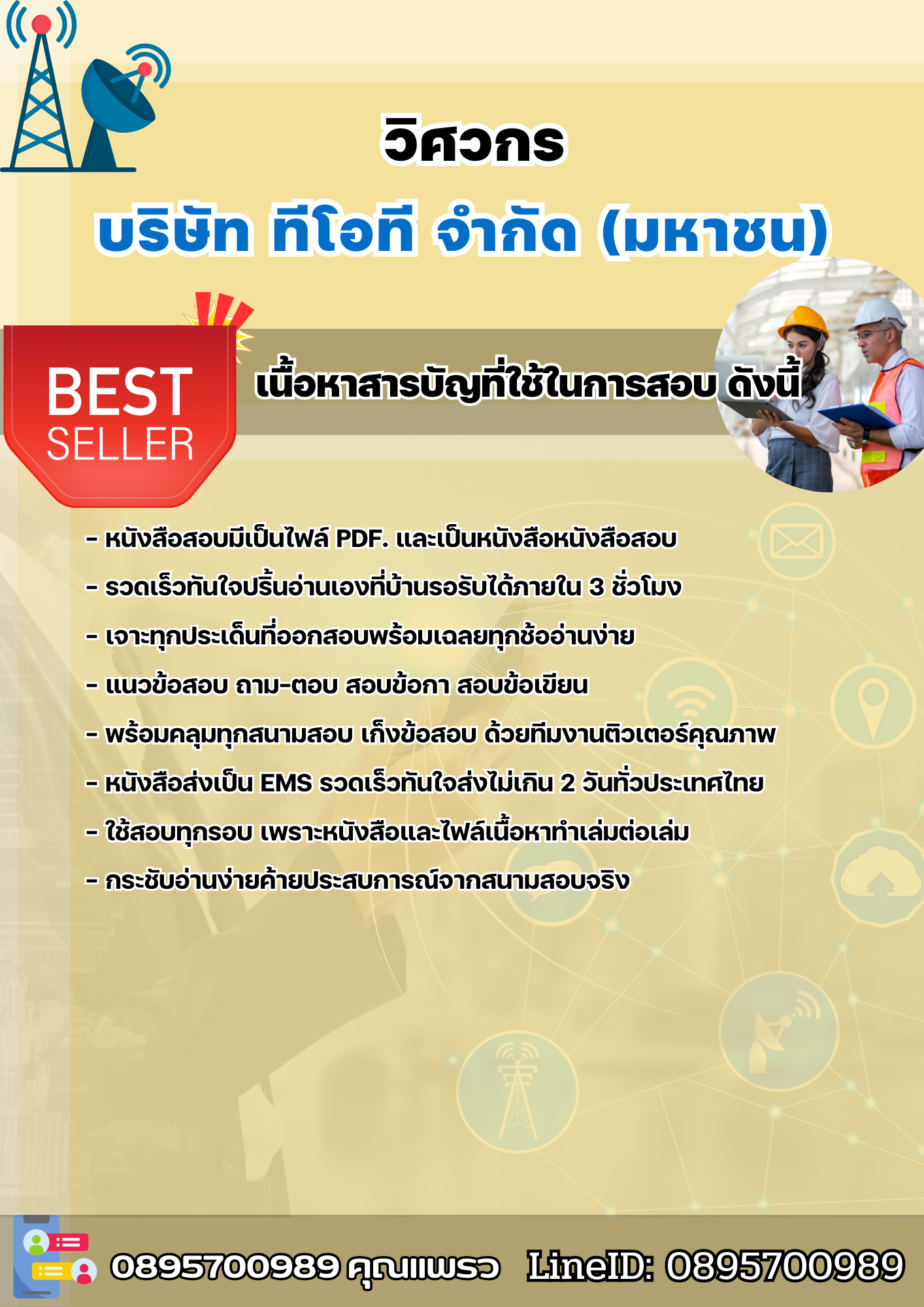 วิศวกร

บริษัท ทีโอที จำกัด (มหาชน)

BEST SELLER

เนื้อหาสารบัญที่ใช้ในการสอบ ดังนี้

- หนังสือสอบมีเป็นไฟล์ PDF. และเป็นหนังสือหนังสือสอบ
- รวดเร็วทันใจปริ้นอ่านเองที่บ้านรอรับได้ภายใน 3 ชั่วโมง
- เจาะทุกประเด็นที่ออกสอบพร้อมเฉลยทุกช้ออ่านง่าย
- แนวข้อสอบ ถาม-ตอบ สอบข้อกา สอบข้อเขียน
- พร้อมคลุมทุกสนามสอบ เก็งข้อสอบ ด้วยทีมงานติวเตอร์คุณภาพ
- หนังสือส่งเป็น EMS รวดเร็วทันใจส่งไม่เกิน 2 วันทั่วประเทศไทย
- ใช้สอบทุกรอบ เพราะหนังสือและไฟล์เนื้อหาทำเล่มต่อเล่ม
- กระชับอ่านง่ายค้ายประสบการณ์จากสนามสอบจริง

0895700989 คุณแพรว LineID: 0895700989